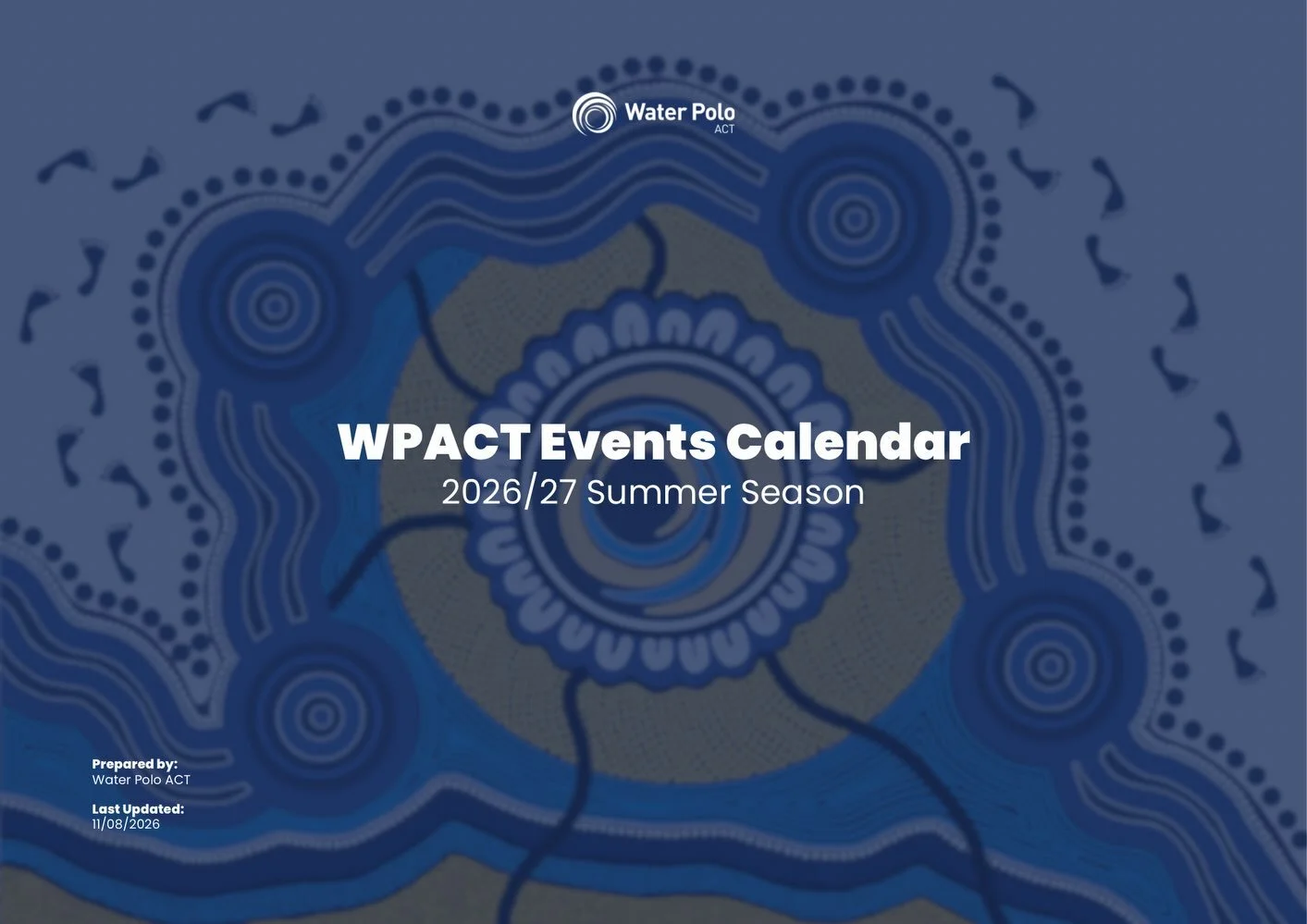 Water Polo
ACT

WPACT Events Calendar
2026/27 Summer Season

Prepared by:
Water Polo ACT

Last Updated:
11/08/2026